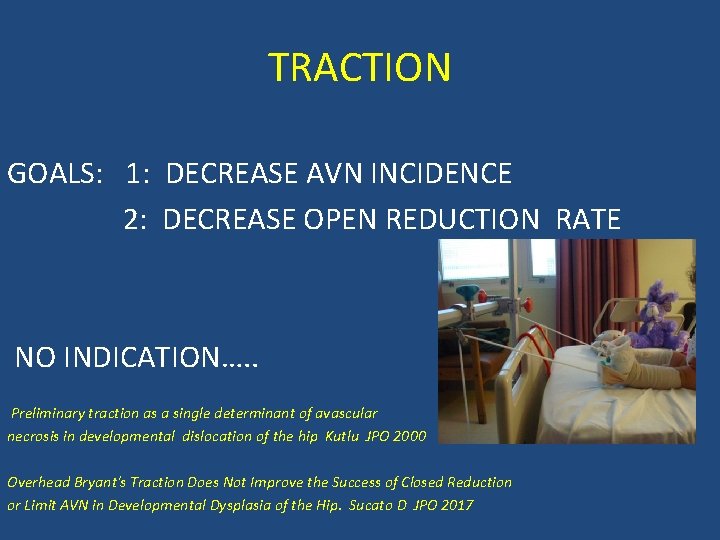 TRACTION

GOALS: 1: DECREASE AVN INCIDENCE
2: DECREASE OPEN REDUCTION RATE

NO INDICATION.....

Preliminary traction as a single determinant of avascular necrosis in developmental dislocation of the hip Kutlu JPO 2000

Overhead Bryant's Traction Does Not Improve the Success of Closed Reduction or Limit AVN in Developmental Dysplasia of the Hip. Sucato D JPO 2017